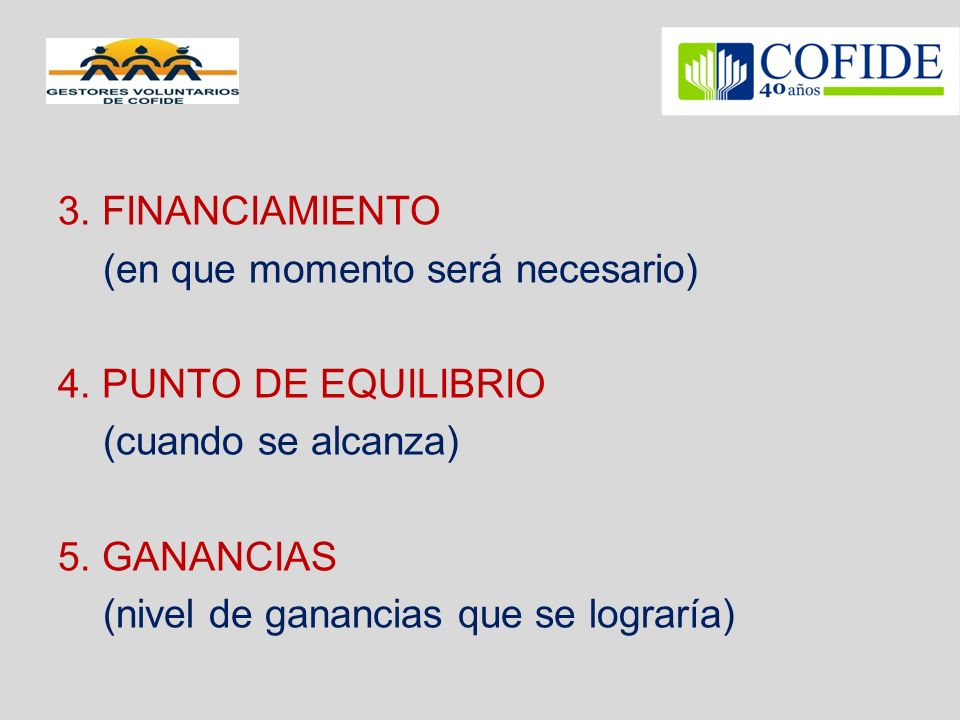 GESTORES VOLUNTARIOS DE COFIDE

COFIDE
40 años

3. FINANCIAMIENTO
(en que momento será necesario)

4. PUNTO DE EQUILIBRIO
(cuando se alcanza)

5. GANANCIAS
(nivel de ganancias que se lograría)